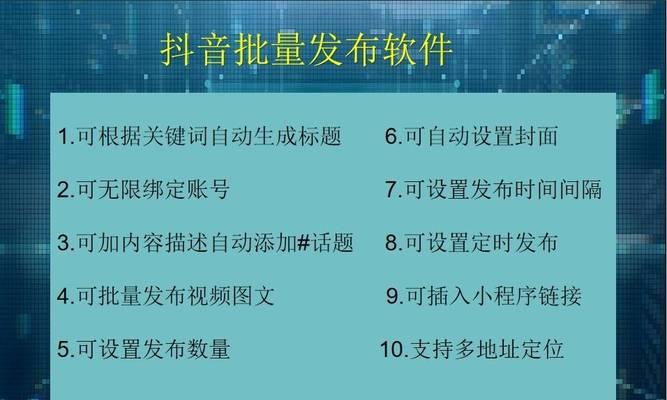 抖音批量发布软件

1.可根据关键词自动生成标题

2.可无限绑定账号

3.可加内容描述自动添加#话题

4.可批量发布视频图文

5.可设置发布数量

6.可自动设置封面

7.可设置发布时间间隔

8.可设置定时发布

9.可插入小程序链接

10.支持多地址定位